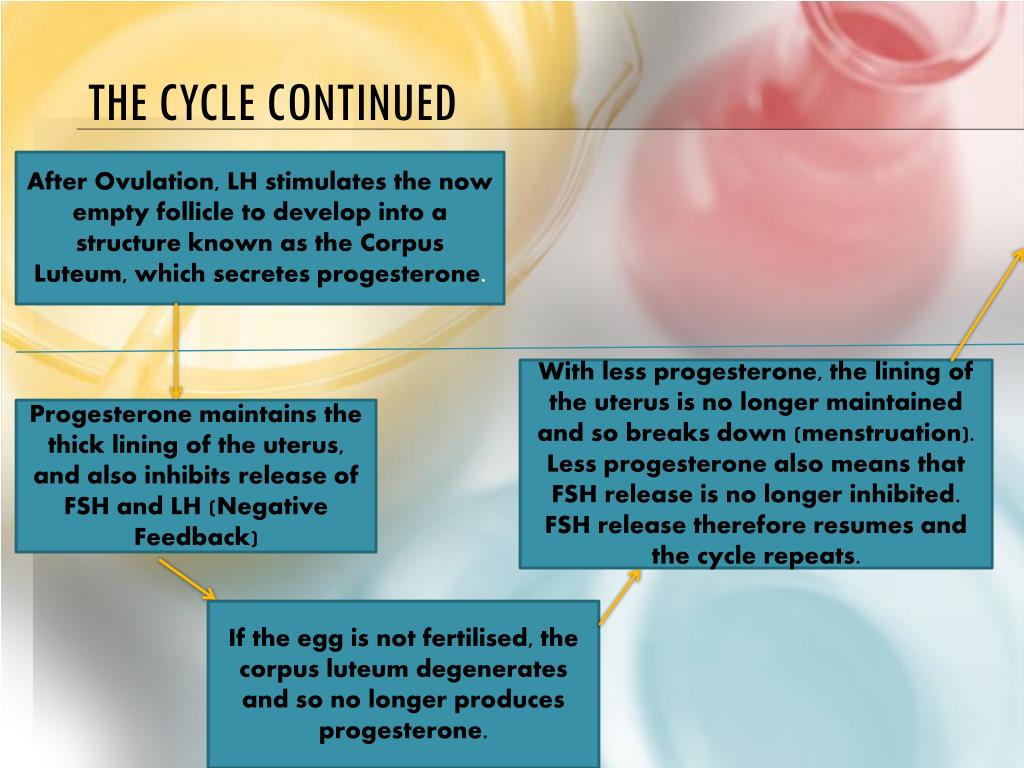 THE CYCLE CONTINUED

After Ovulation, LH stimulates the now empty follicle to develop into a structure known as the Corpus Luteum, which secretes progesterone.

Progesterone maintains the thick lining of the uterus, and also inhibits release of FSH and LH (Negative Feedback)

If the egg is not fertilised, the corpus luteum degenerates and so no longer produces progesterone.

With less progesterone, the lining of the uterus is no longer maintained and so breaks down (menstruation). Less progesterone also means that FSH release is no longer inhibited. FSH release therefore resumes and the cycle repeats.